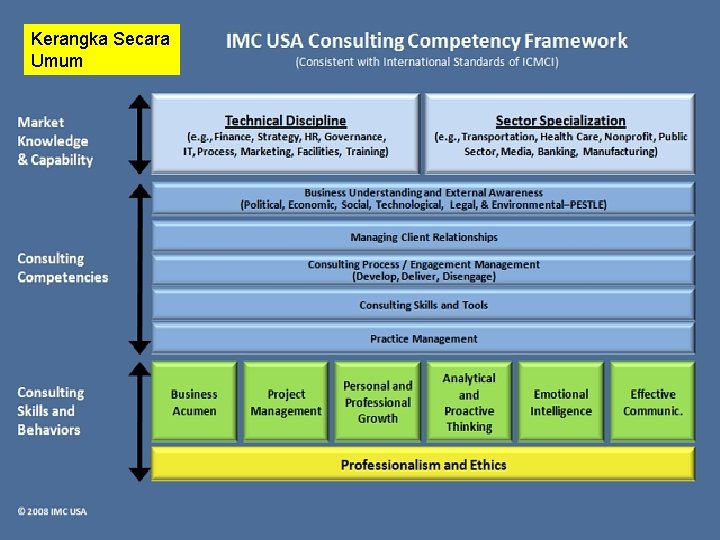 Kerangka Secara Umum

IMC USA Consulting Competency Framework
(Consistent with International Standards of ICMCI)

Market Knowledge & Capability

Technical Discipline
(e.g., Finance, Strategy, HR, Governance, IT, Process, Marketing, Facilities, Training)

Sector Specialization
(e.g., Transportation, Health Care, Nonprofit, Public Sector, Media, Banking, Manufacturing)

Consulting Competencies

Business Understanding and External Awareness
(Political, Economic, Social, Technological, Legal, & Environmental–PESTLE)

Managing Client Relationships

Consulting Process / Engagement Management
(Develop, Deliver, Disengage)

Consulting Skills and Tools

Practice Management

Consulting Skills and Behaviors

Business Acumen

Project Management

Personal and Professional Growth

Analytical and Proactive Thinking

Emotional Intelligence

Effective Communic.

Professionalism and Ethics

© 2008 IMC USA